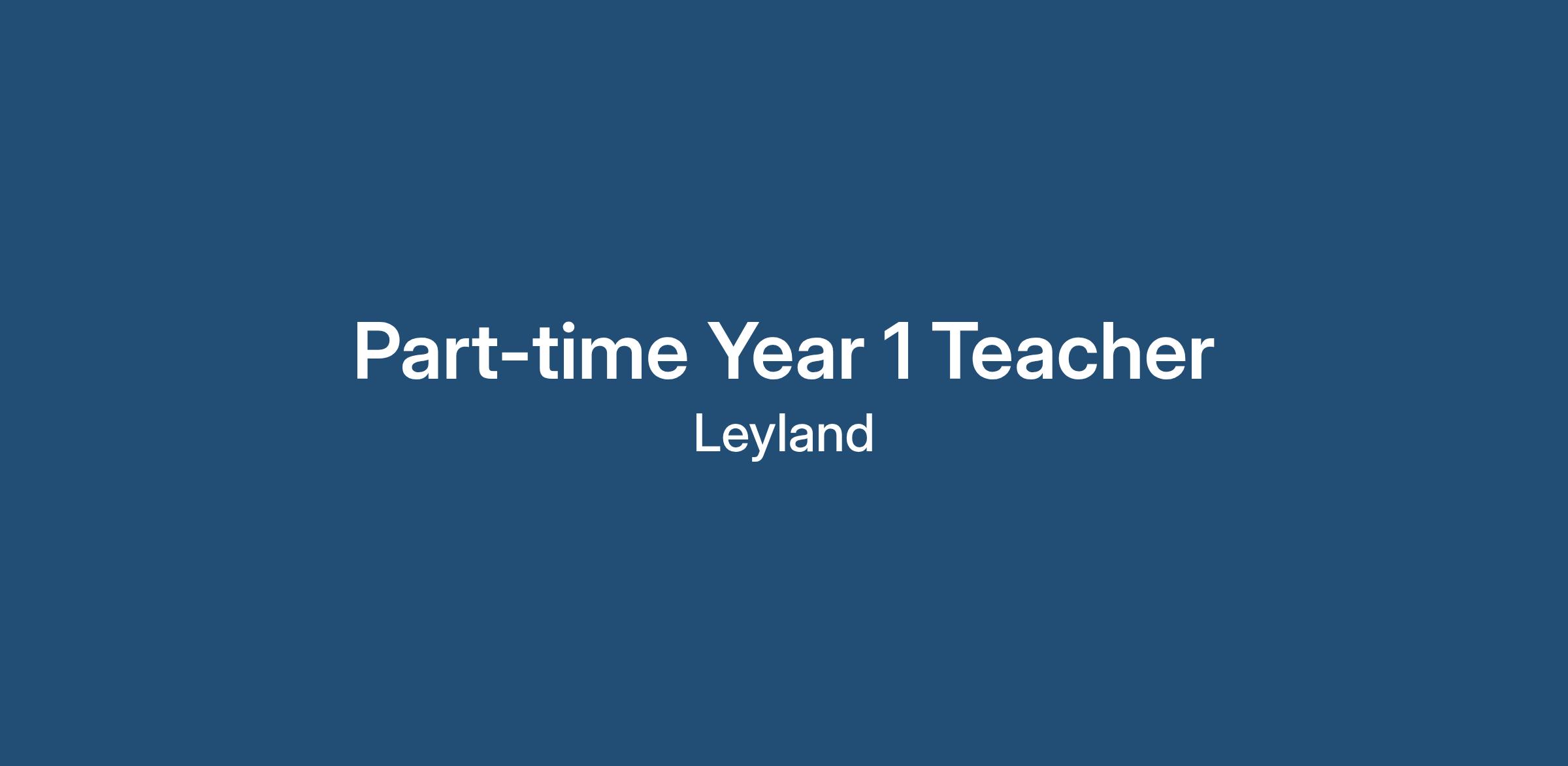 Part-time Year 1 Teacher
Leyland